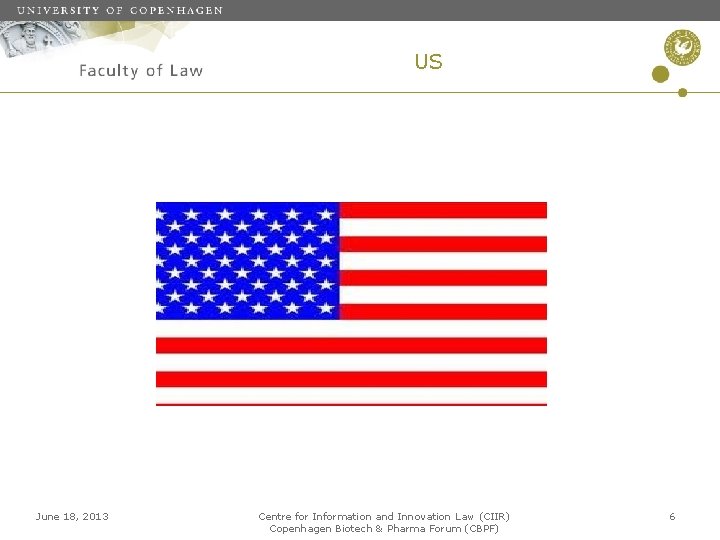 UNIVERSITY OF COPENHAGEN

Faculty of Law

US

June 18, 2013

Centre for Information and Innovation Law (CIIR)
Copenhagen Biotech & Pharma Forum (CBPF)

6